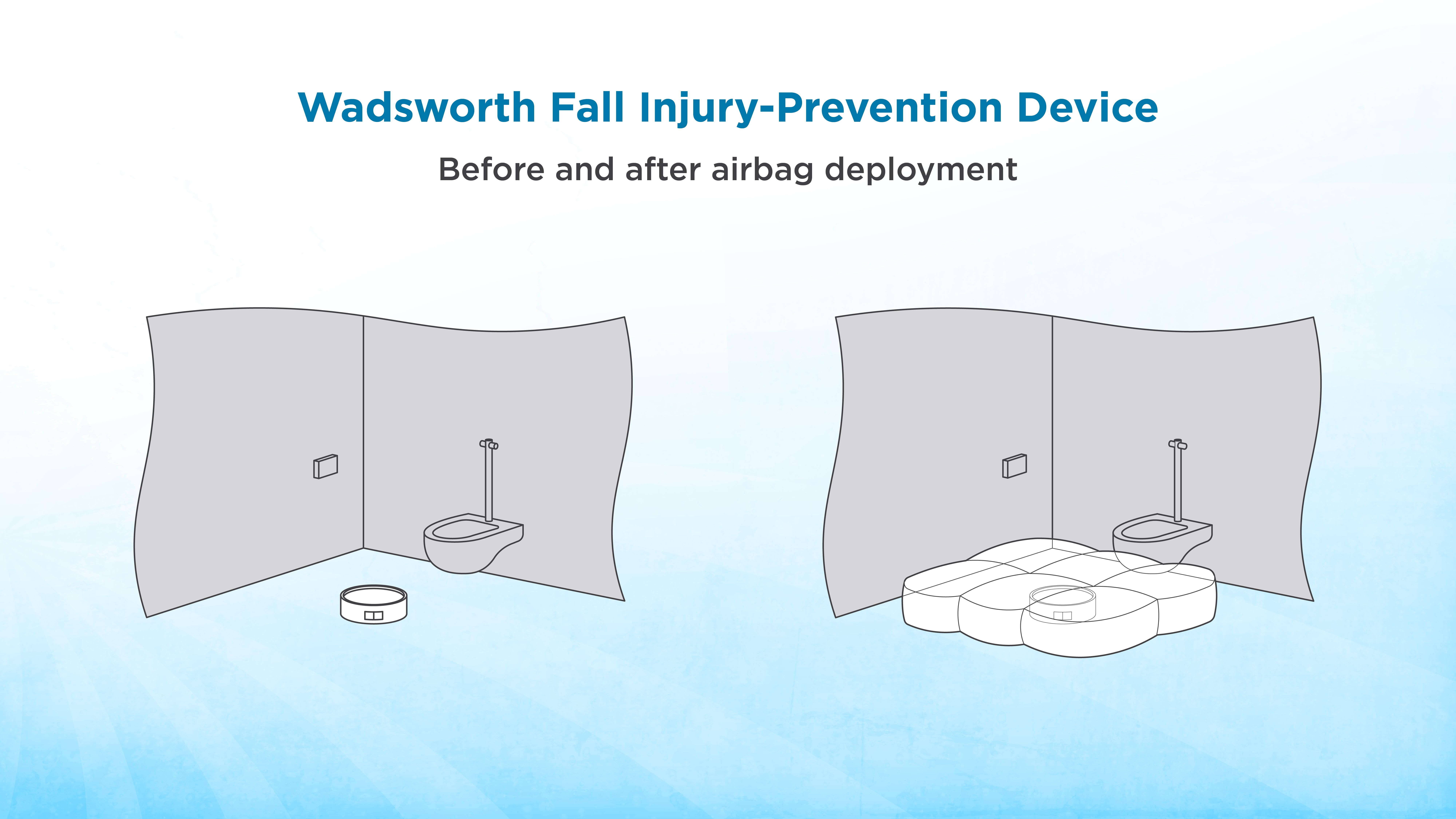 Wadsworth Fall Injury-Prevention Device

Before and after airbag deployment